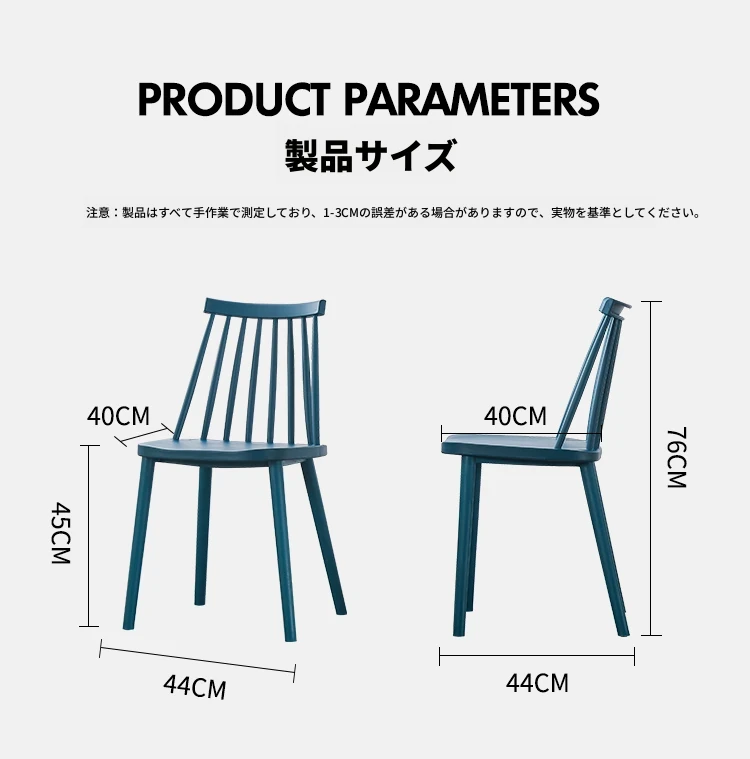 PRODUCT PARAMETERS
製品サイズ

注意：製品はすべて手作業で測定しており、1-3CMの誤差がある場合がありますので、実物を基準としてください。

40CM
45CM
44CM
40CM
76CM
44CM